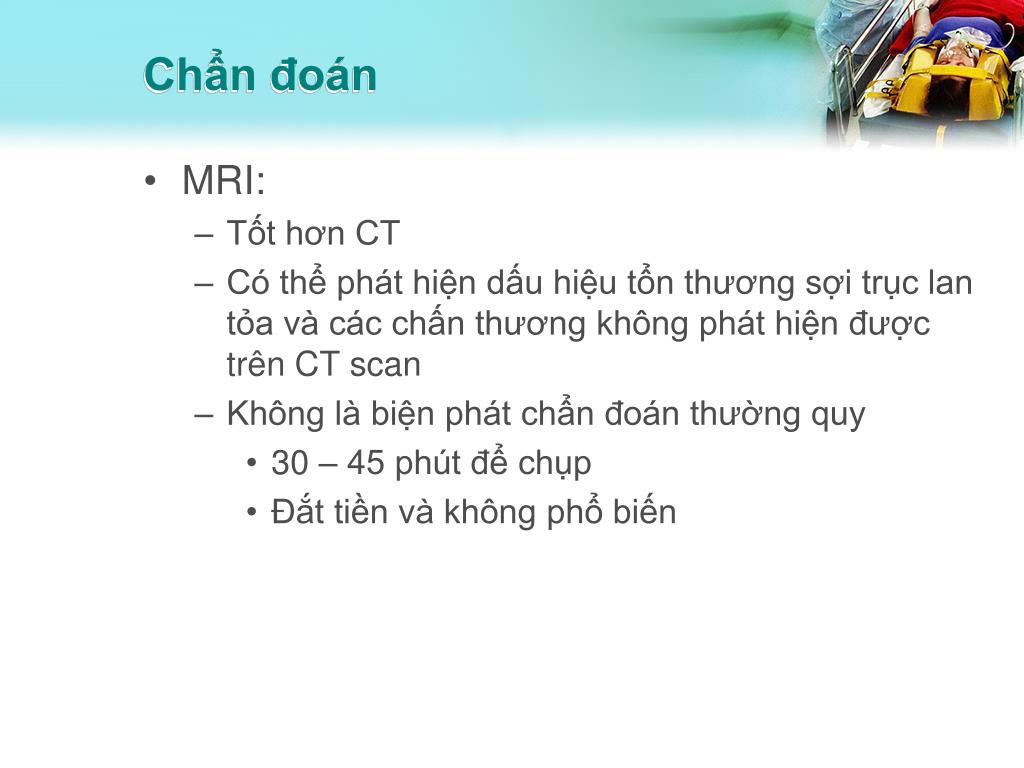 Chẩn đoán

• MRI:
– Tốt hơn CT
– Có thể phát hiện dấu hiệu tổn thương sợi trục lan tỏa và các chấn thương không phát hiện được trên CT scan
– Không là biện phát chẩn đoán thường quy
• 30 – 45 phút để chụp
• Đắt tiền và không phổ biến